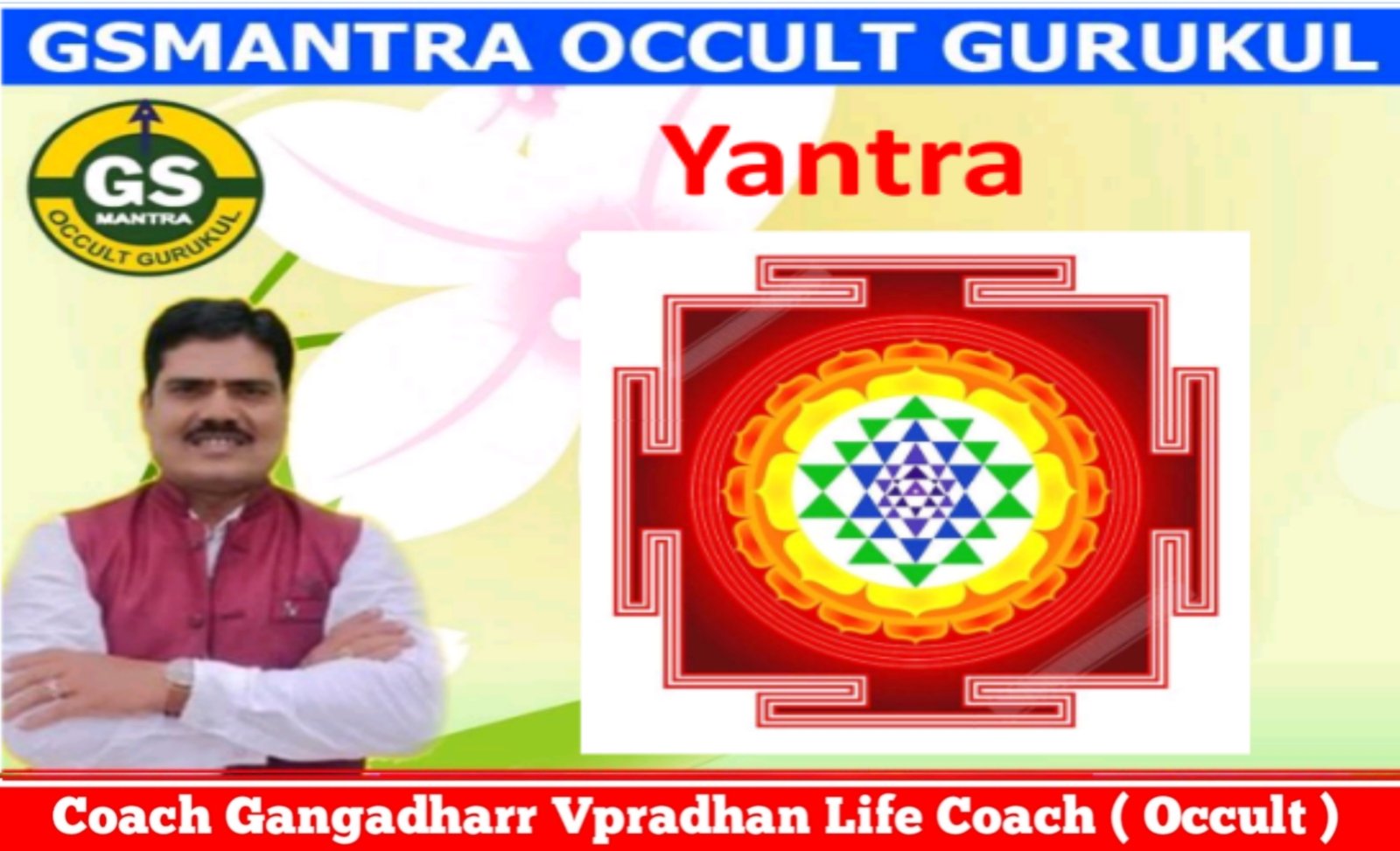 GSMANTRA OCCULT GURUKUL

GS
MANTRA
OCCULT GURUKUL

Yantra

Coach Gangadharr Vpradhan Life Coach ( Occult )